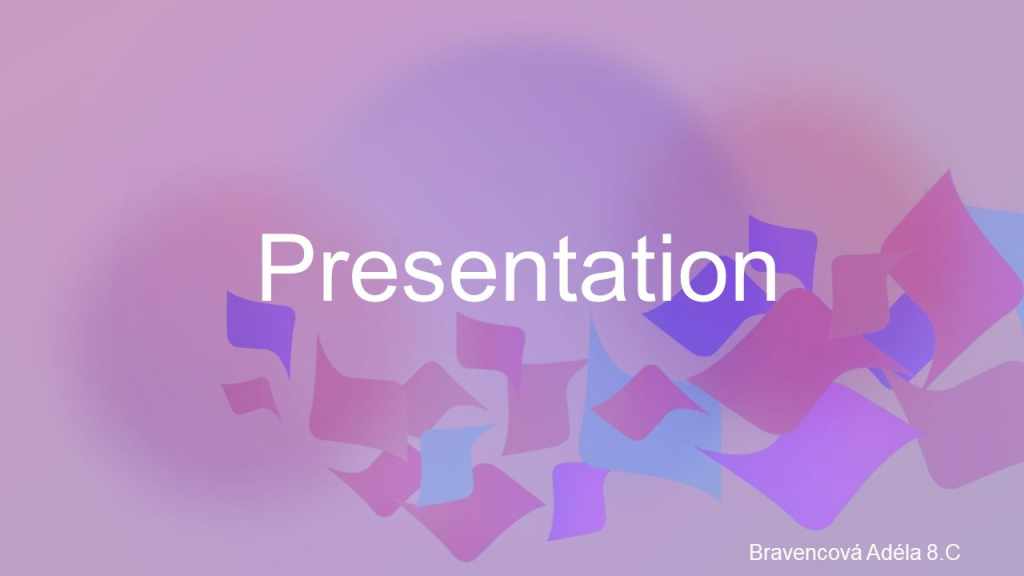 Presentation

Bravencová Adéla 8.C